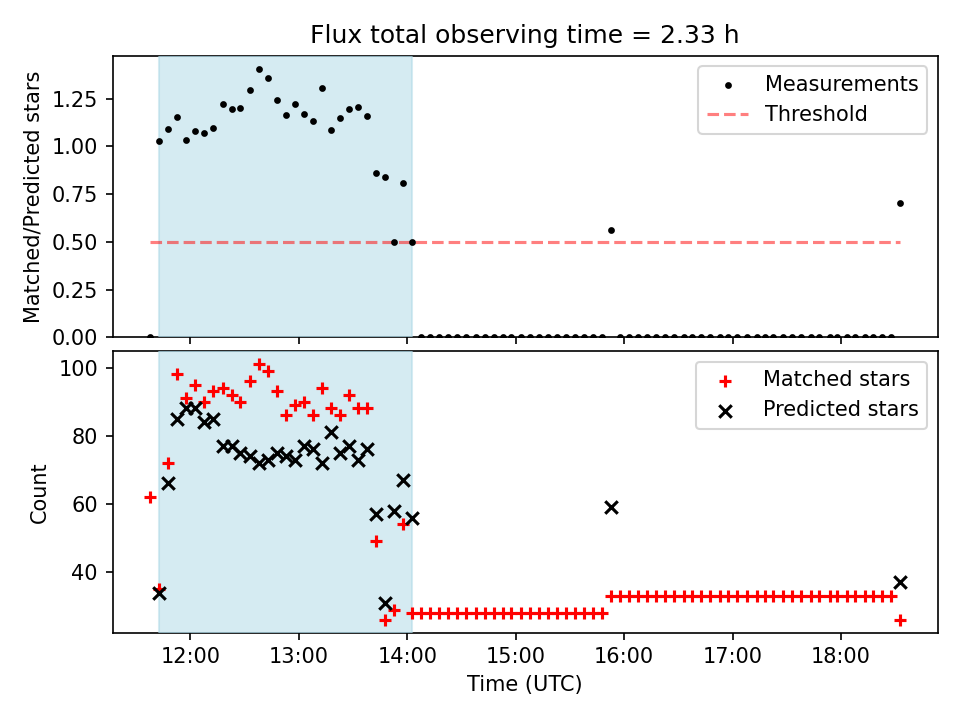 Flux total observing time = 2.33 h

Matched/Predicted stars

1.25
1.00
0.75
0.50
0.25
0.00

Measurements
Threshold

Count

100
80
60
40

Matched stars
Predicted stars

12:00
13:00
14:00
15:00
16:00
17:00
18:00

Time (UTC)